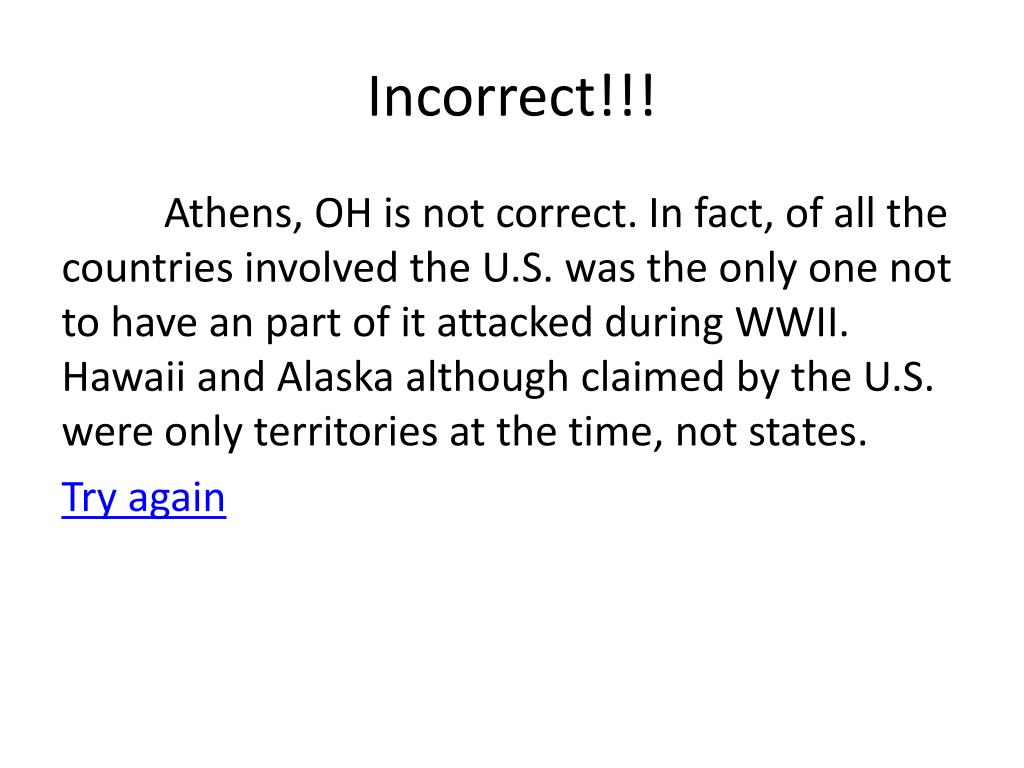 Incorrect!!!

Athens, OH is not correct. In fact, of all the countries involved the U.S. was the only one not to have an part of it attacked during WWII. Hawaii and Alaska although claimed by the U.S. were only territories at the time, not states.

Try again